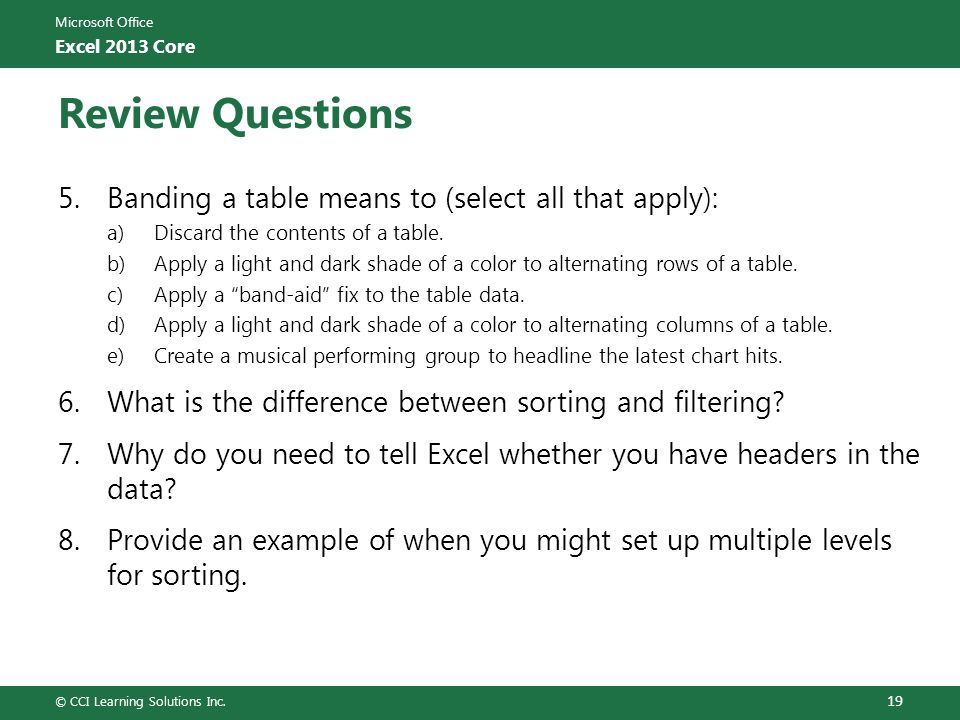 Microsoft Office
Excel 2013 Core

Review Questions

5. Banding a table means to (select all that apply):
a) Discard the contents of a table.
b) Apply a light and dark shade of a color to alternating rows of a table.
c) Apply a “band-aid” fix to the table data.
d) Apply a light and dark shade of a color to alternating columns of a table.
e) Create a musical performing group to headline the latest chart hits.

6. What is the difference between sorting and filtering?

7. Why do you need to tell Excel whether you have headers in the data?

8. Provide an example of when you might set up multiple levels for sorting.

© CCI Learning Solutions Inc.
19